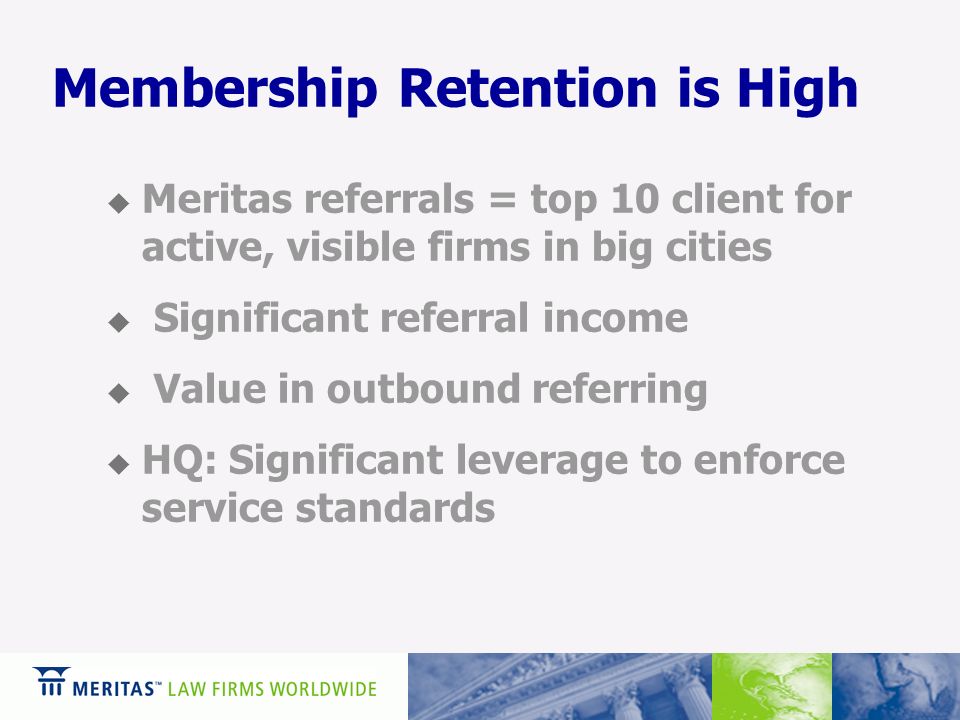 Membership Retention is High

◆ Meritas referrals = top 10 client for active, visible firms in big cities

◆ Significant referral income

◆ Value in outbound referring

◆ HQ: Significant leverage to enforce service standards

MERITAS™ LAW FIRMS WORLDWIDE